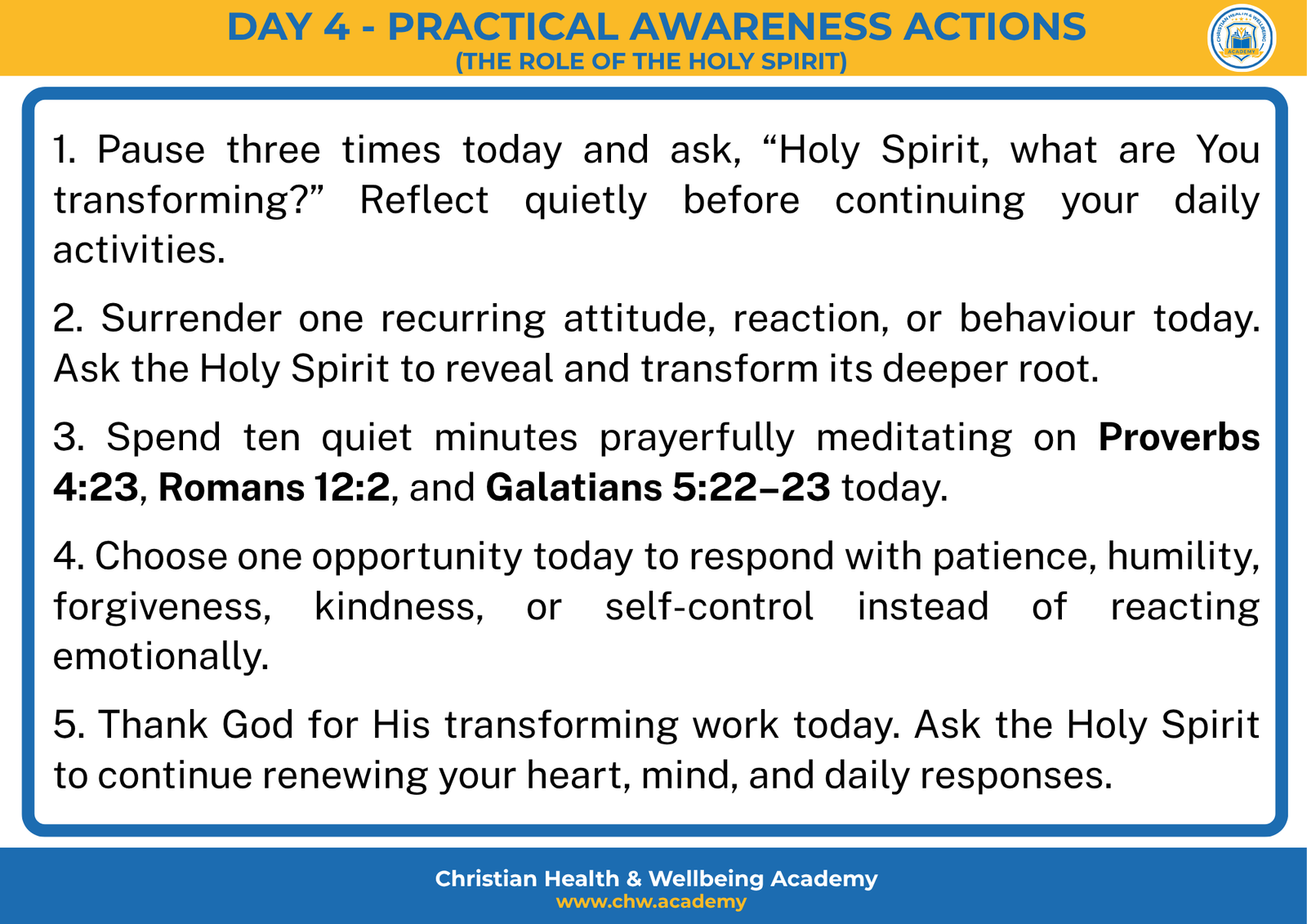 DAY 4 - PRACTICAL AWARENESS ACTIONS
(THE ROLE OF THE HOLY SPIRIT)

1. Pause three times today and ask, "Holy Spirit, what are You transforming?" Reflect quietly before continuing your daily activities.

2. Surrender one recurring attitude, reaction, or behaviour today. Ask the Holy Spirit to reveal and transform its deeper root.

3. Spend ten quiet minutes prayerfully meditating on Proverbs 4:23, Romans 12:2, and Galatians 5:22–23 today.

4. Choose one opportunity today to respond with patience, humility, forgiveness, kindness, or self-control instead of reacting emotionally.

5. Thank God for His transforming work today. Ask the Holy Spirit to continue renewing your heart, mind, and daily responses.

Christian Health & Wellbeing Academy
www.chw.academy